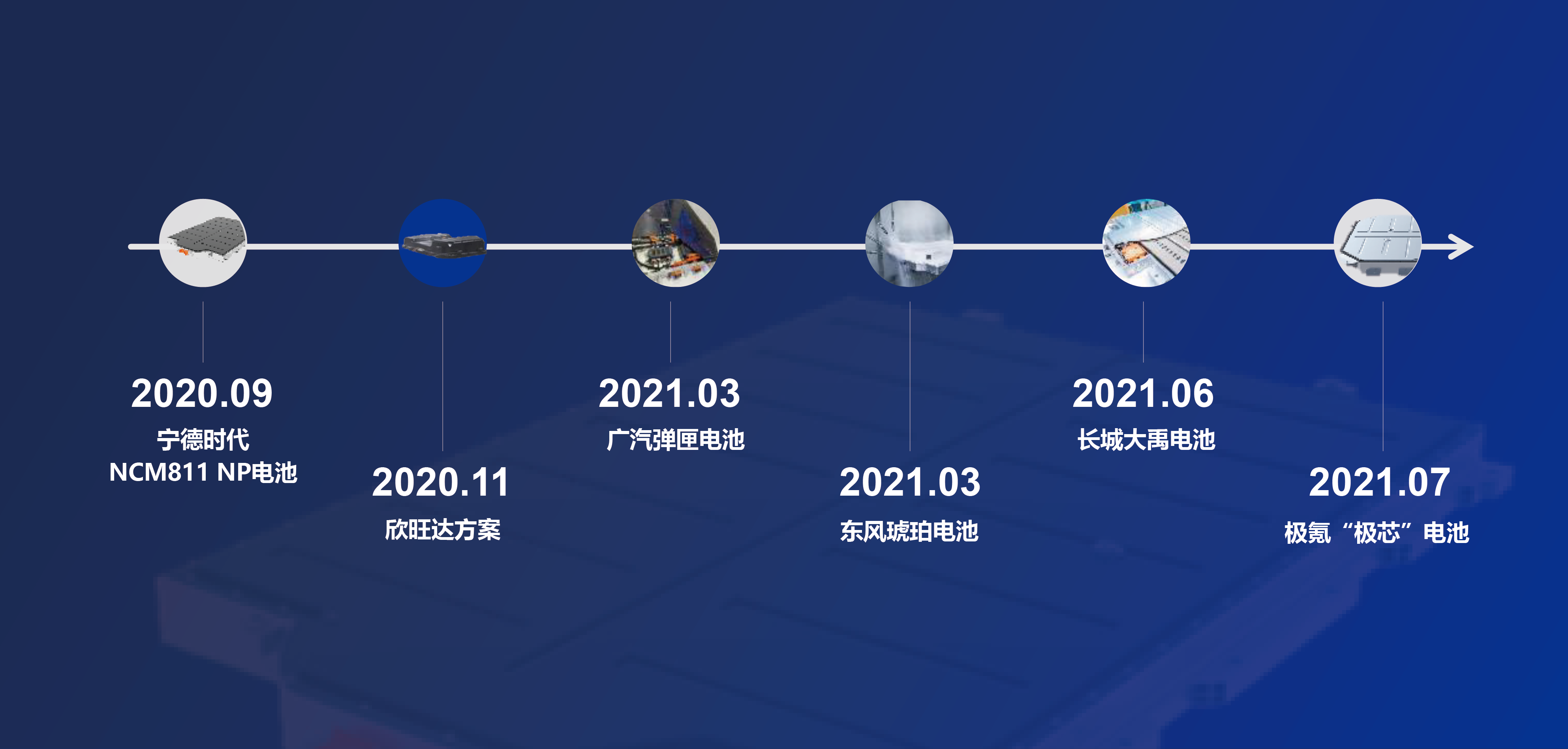 2020.09
宁德时代
NCM811 NP电池

2020.11
欣旺达方案

2021.03
广汽弹匣电池

2021.03
东风琥珀电池

2021.06
长城大禹电池

2021.07
极氪“极芯”电池